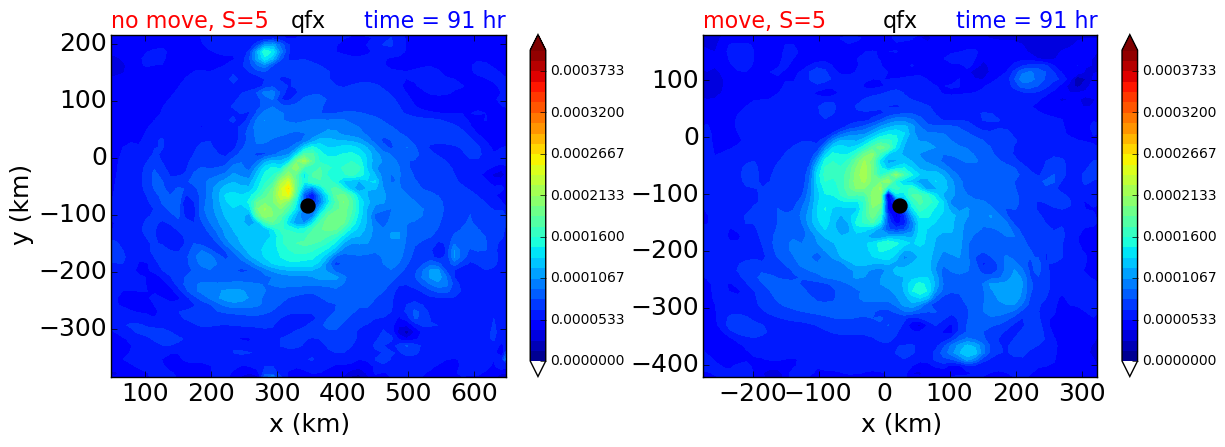 no move, S=5 qfx time = 91 hr

y (km)

200
100
0
−100
−200
−300

100 200 300 400 500 600
x (km)

0.0003733
0.0003200
0.0002667
0.0002133
0.0001600
0.0001067
0.0000533
0.0000000

move, S=5 qfx time = 91 hr

100
0
−100
−200
−300
−400

−200 −100 0 100 200 300
x (km)

0.0003733
0.0003200
0.0002667
0.0002133
0.0001600
0.0001067
0.0000533
0.0000000